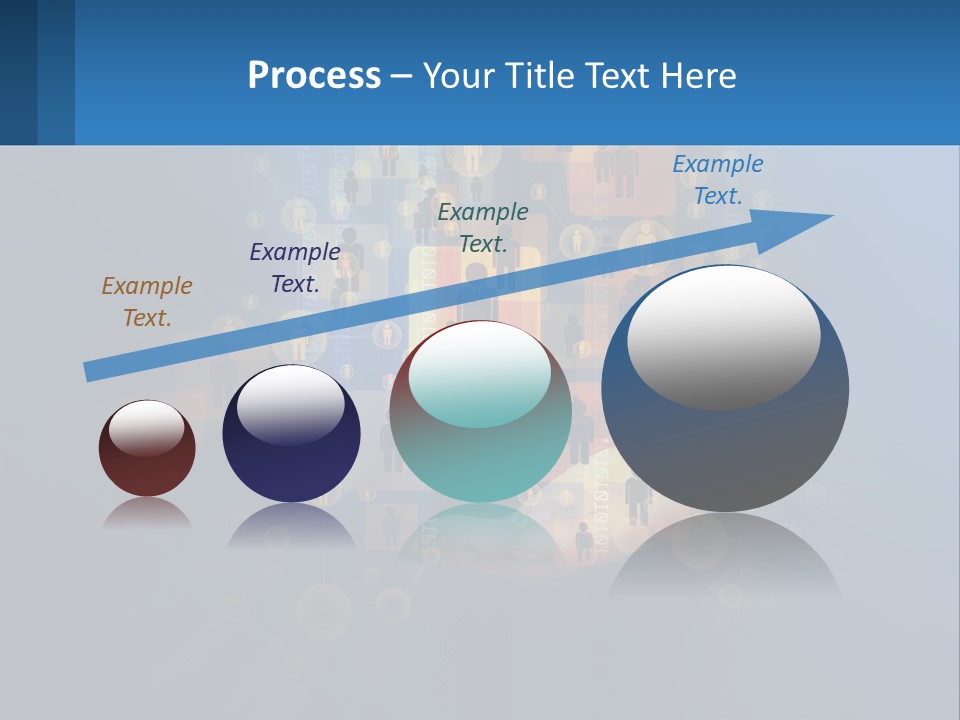 Process – Your Title Text Here

Example Text.

Example Text.

Example Text.

Example Text.